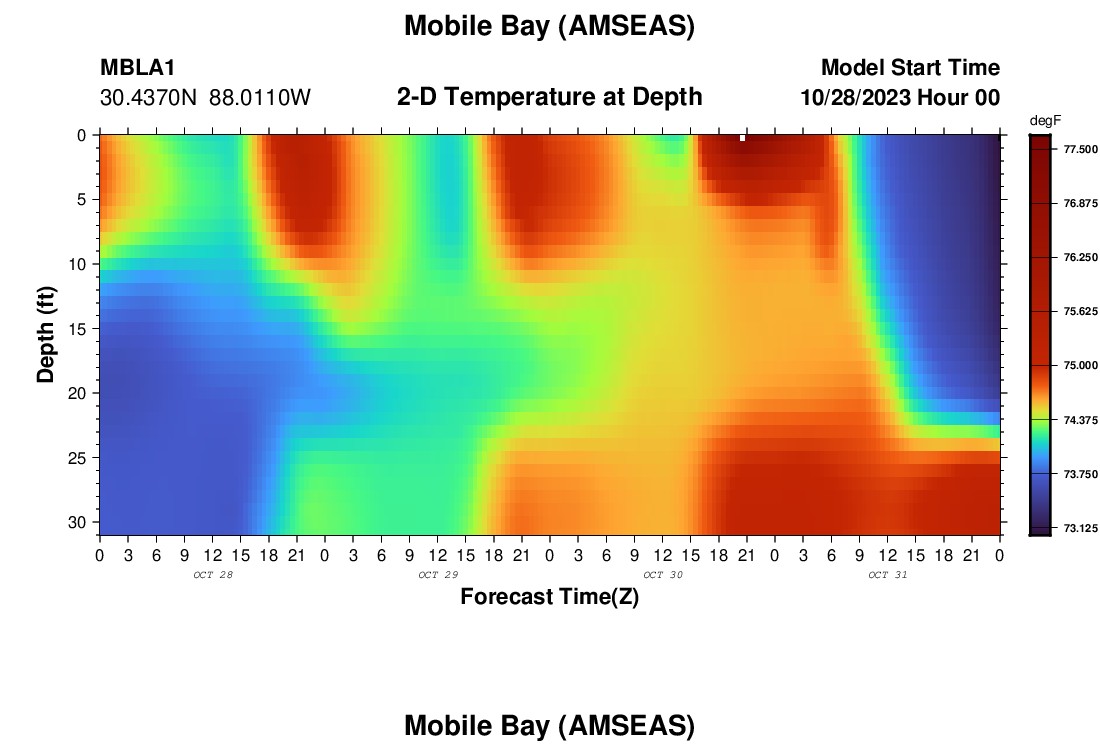 Mobile Bay (AMSEAS)

MBLA1
30.4370N 88.0110W

2-D Temperature at Depth

Model Start Time
10/28/2023 Hour 00

degF
77.500
76.875
76.250
75.625
75.000
74.375
73.750
73.125

Depth (ft)
0
5
10
15
20
25
30

0 3 6 9 12 15 18 21 0 3 6 9 12 15 18 21 0 3 6 9 12 15 18 21 0 3 6 9 12 15 18 21 0
OCT 28
OCT 29
OCT 30
OCT 31
Forecast Time(Z)

Mobile Bay (AMSEAS)